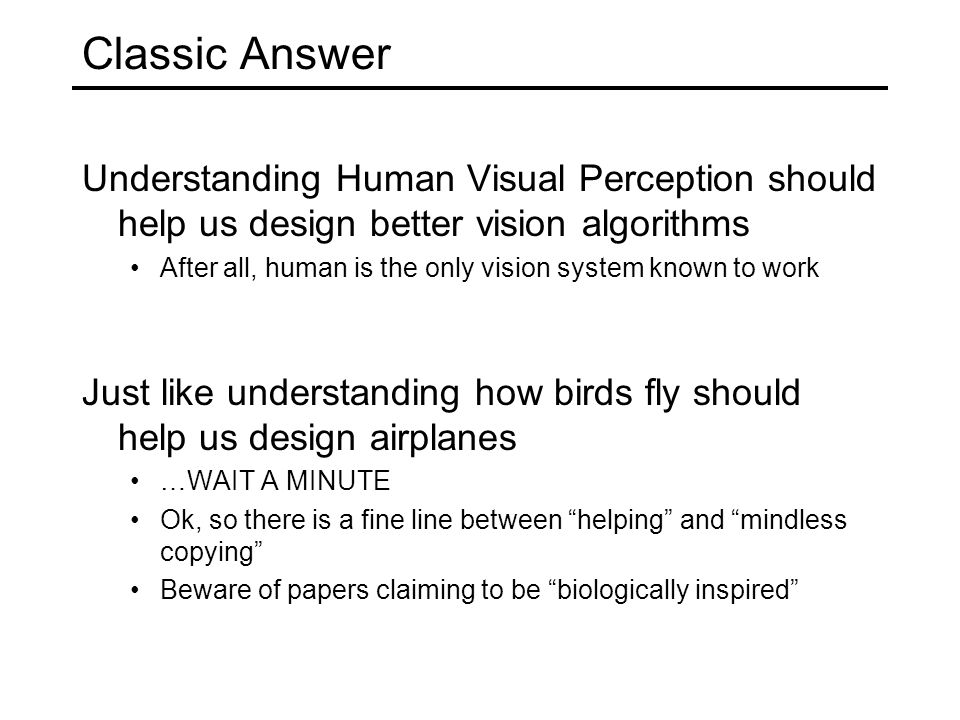 Classic Answer

Understanding Human Visual Perception should help us design better vision algorithms

• After all, human is the only vision system known to work

Just like understanding how birds fly should help us design airplanes

• …WAIT A MINUTE
• Ok, so there is a fine line between “helping” and “mindless copying”
• Beware of papers claiming to be “biologically inspired”